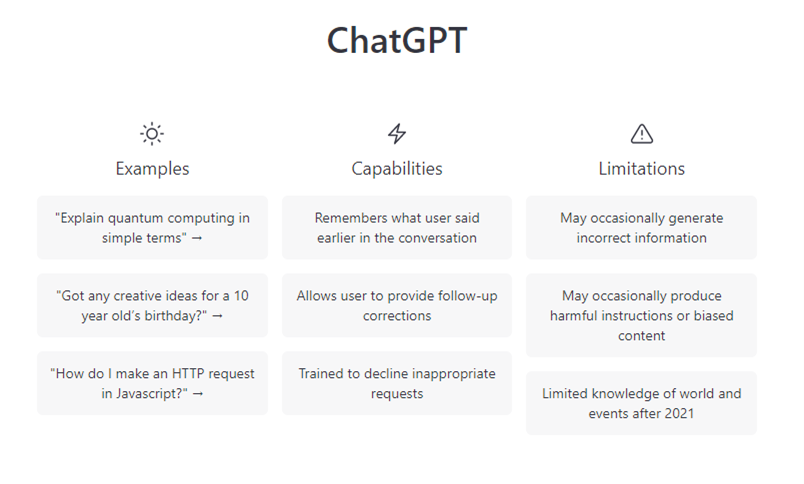 ChatGPT

Examples

"Explain quantum computing in simple terms" →

"Got any creative ideas for a 10 year old's birthday?" →

"How do I make an HTTP request in Javascript?" →

Capabilities

Remembers what user said earlier in the conversation

Allows user to provide follow-up corrections

Trained to decline inappropriate requests

Limitations

May occasionally generate incorrect information

May occasionally produce harmful instructions or biased content

Limited knowledge of world and events after 2021